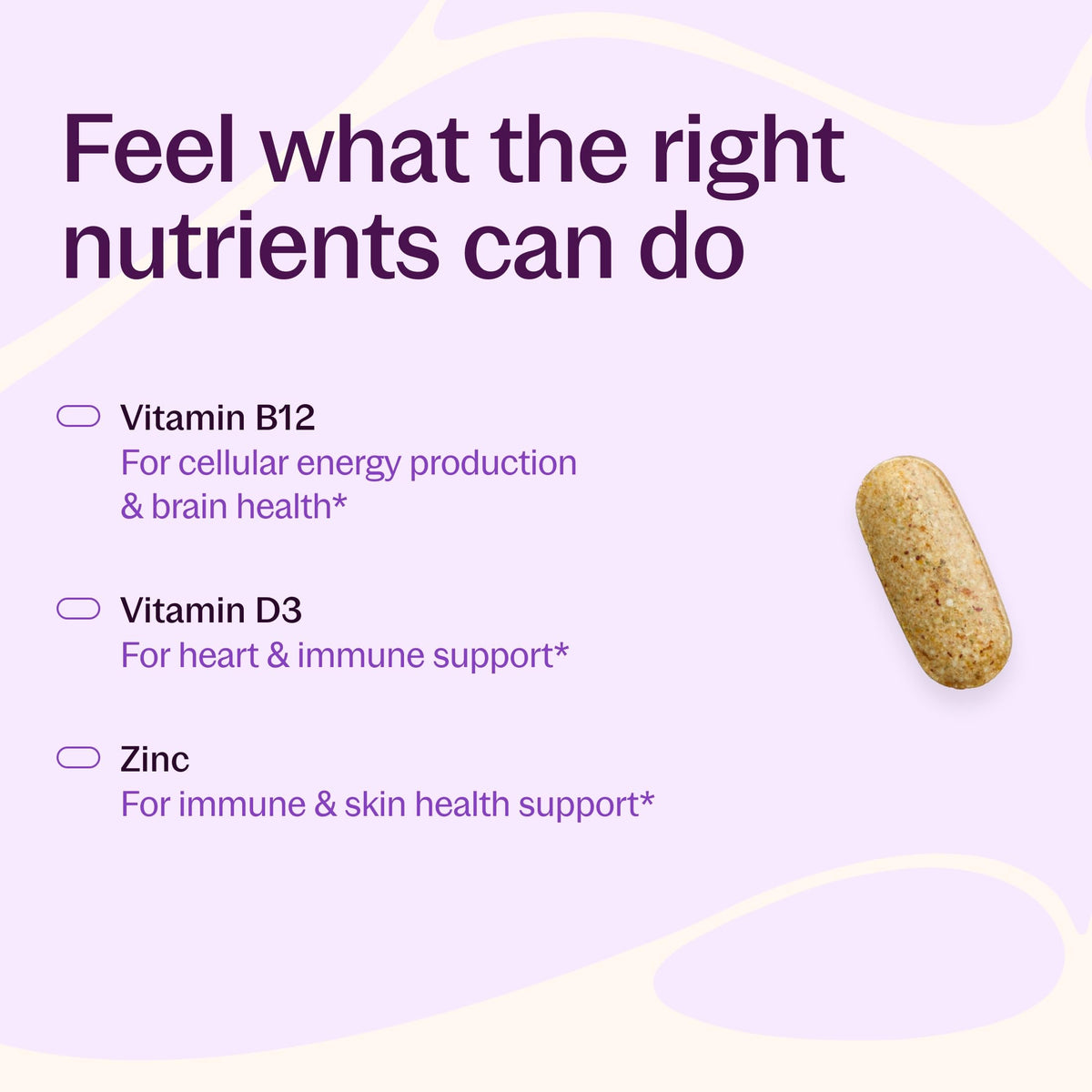 Feel what the right nutrients can do

Vitamin B12
For cellular energy production & brain health*

Vitamin D3
For heart & immune support*

Zinc
For immune & skin health support*